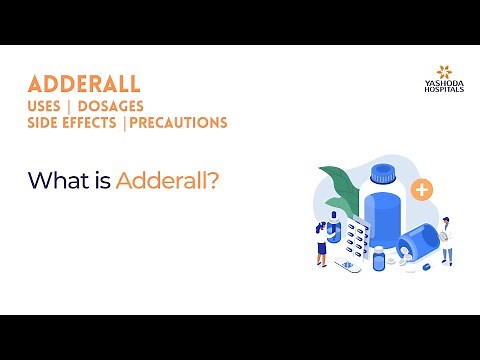 ADDERALL
USES | DOSAGES
SIDE EFFECTS |PRECAUTIONS

YASHODA HOSPITALS

What is Adderall?